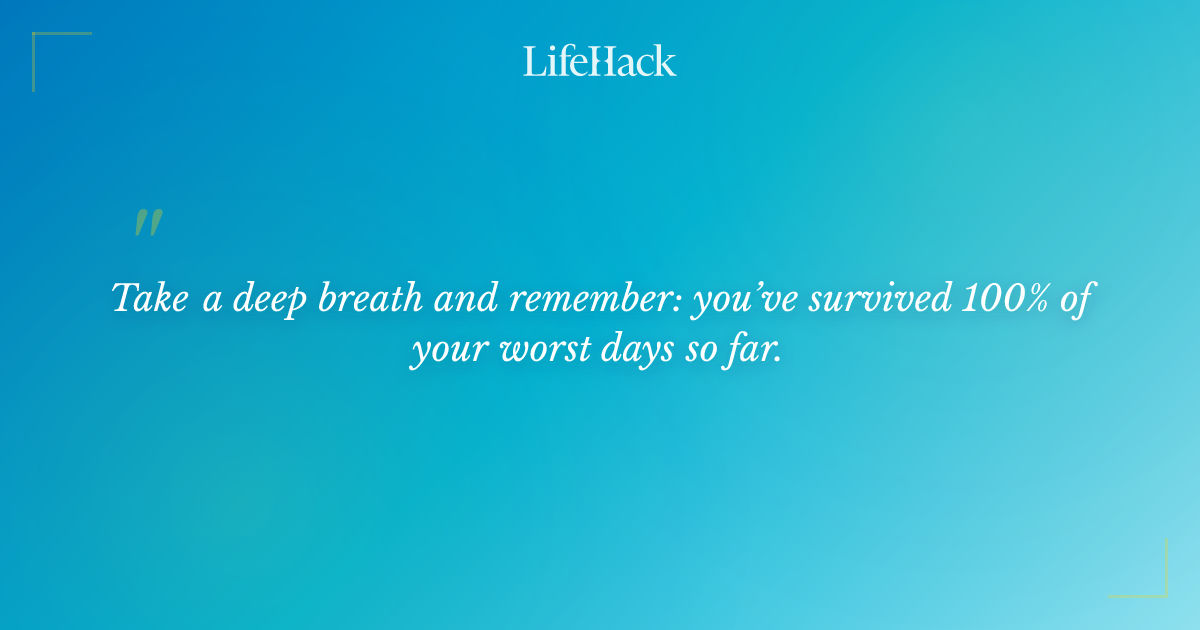 LifeHack

"

Take a deep breath and remember: you've survived 100% of your worst days so far.